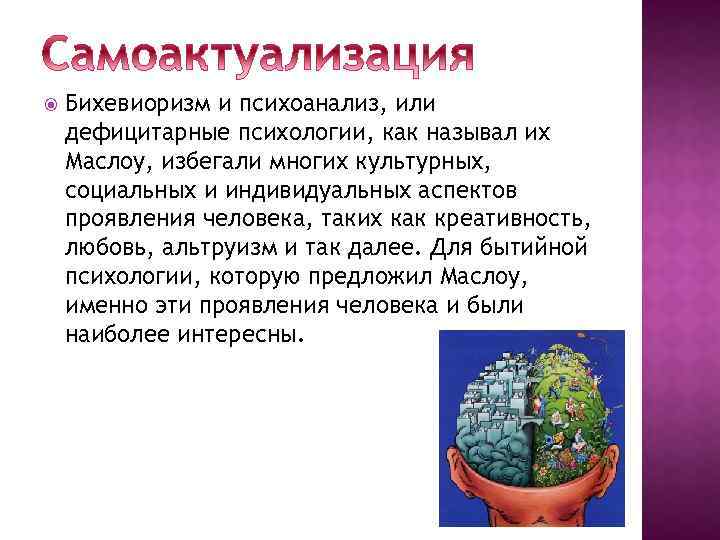 Самоактуализация

Бихевиоризм и психоанализ, или дефицитарные психологии, как называл их Маслоу, избегали многих культурных, социальных и индивидуальных аспектов проявления человека, таких как креативность, любовь, альтруизм и так далее. Для бытийной психологии, которую предложил Маслоу, именно эти проявления человека и были наиболее интересны.